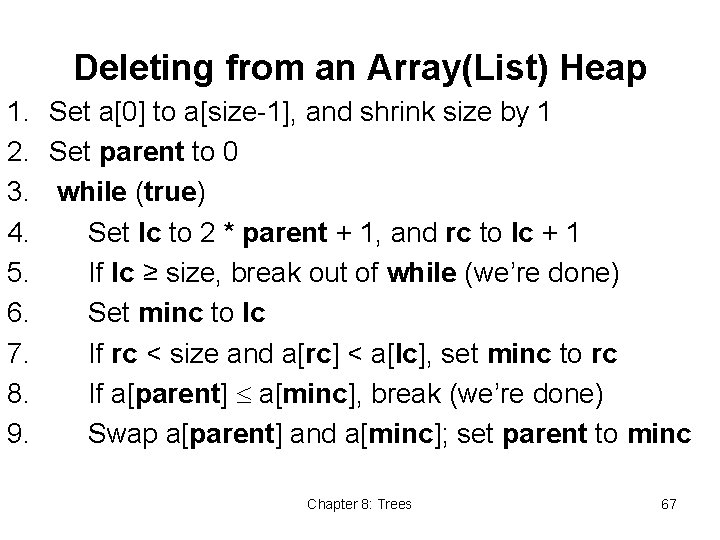 Deleting from an Array(List) Heap

1. Set a[0] to a[size-1], and shrink size by 1
2. Set parent to 0
3. while (true)
4. Set lc to 2 * parent + 1, and rc to lc + 1
5. If lc ≥ size, break out of while (we're done)
6. Set minc to lc
7. If rc < size and a[rc] < a[lc], set minc to rc
8. If a[parent] ≤ a[minc], break (we're done)
9. Swap a[parent] and a[minc]; set parent to minc

Chapter 8: Trees

67